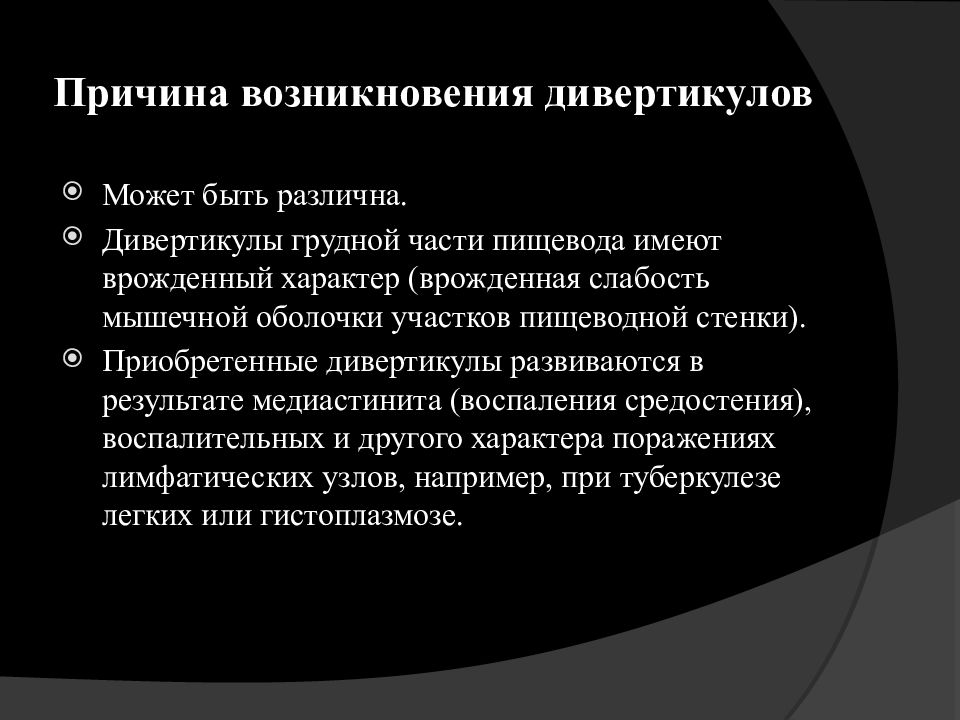 Причина возникновения дивертикулов

Может быть различна.

Дивертикулы грудной части пищевода имеют врожденный характер (врожденная слабость мышечной оболочки участков пищеводной стенки).

Приобретенные дивертикулы развиваются в результате медиастинита (воспаления средостения), воспалительных и другого характера поражениях лимфатических узлов, например, при туберкулезе легких или гистоплазмозе.